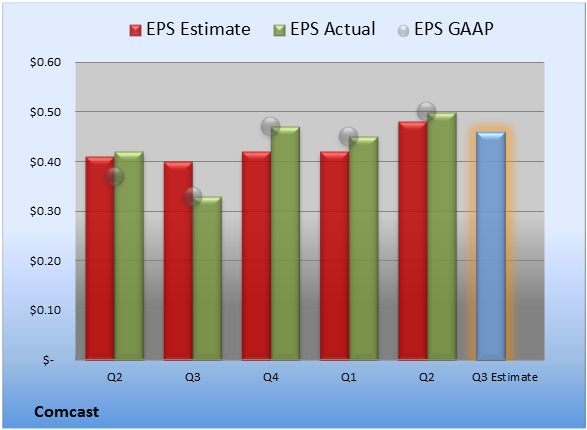 EPS Estimate EPS Actual EPS GAAP

$0.60
$0.50
$0.40
$0.30
$0.20
$0.10
$-

Q2 Q3 Q4 Q1 Q2 Q3 Estimate

Comcast